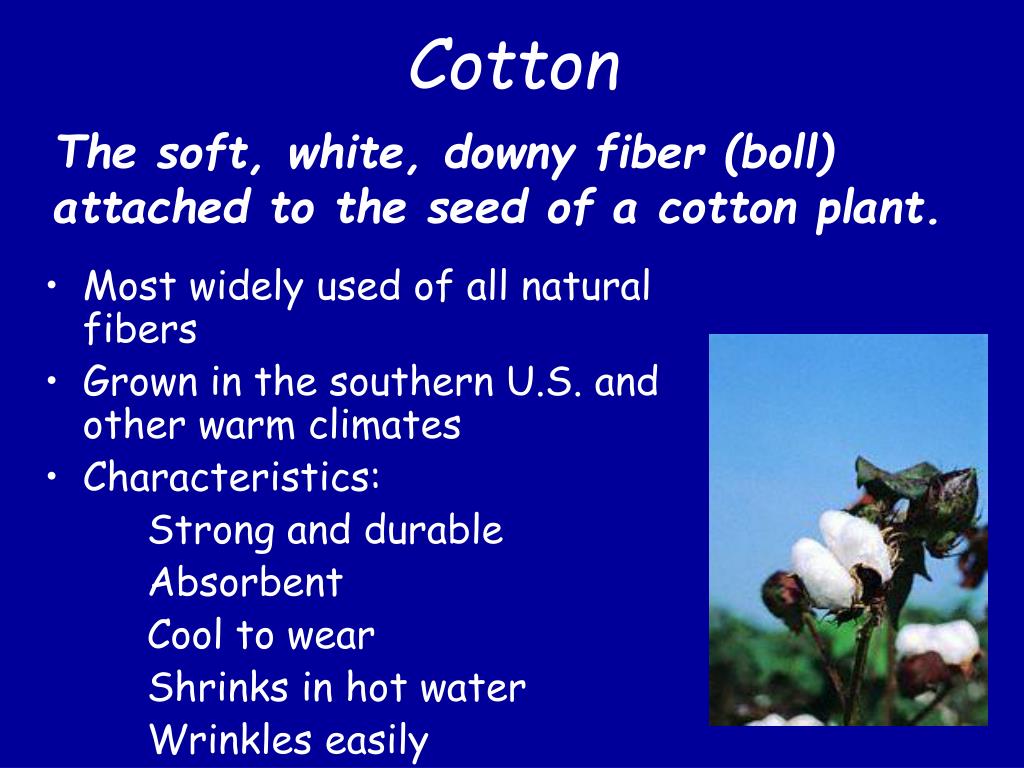 Cotton

The soft, white, downy fiber (boll) attached to the seed of a cotton plant.

• Most widely used of all natural fibers
• Grown in the southern U.S. and other warm climates
• Characteristics:
Strong and durable
Absorbent
Cool to wear
Shrinks in hot water
Wrinkles easily